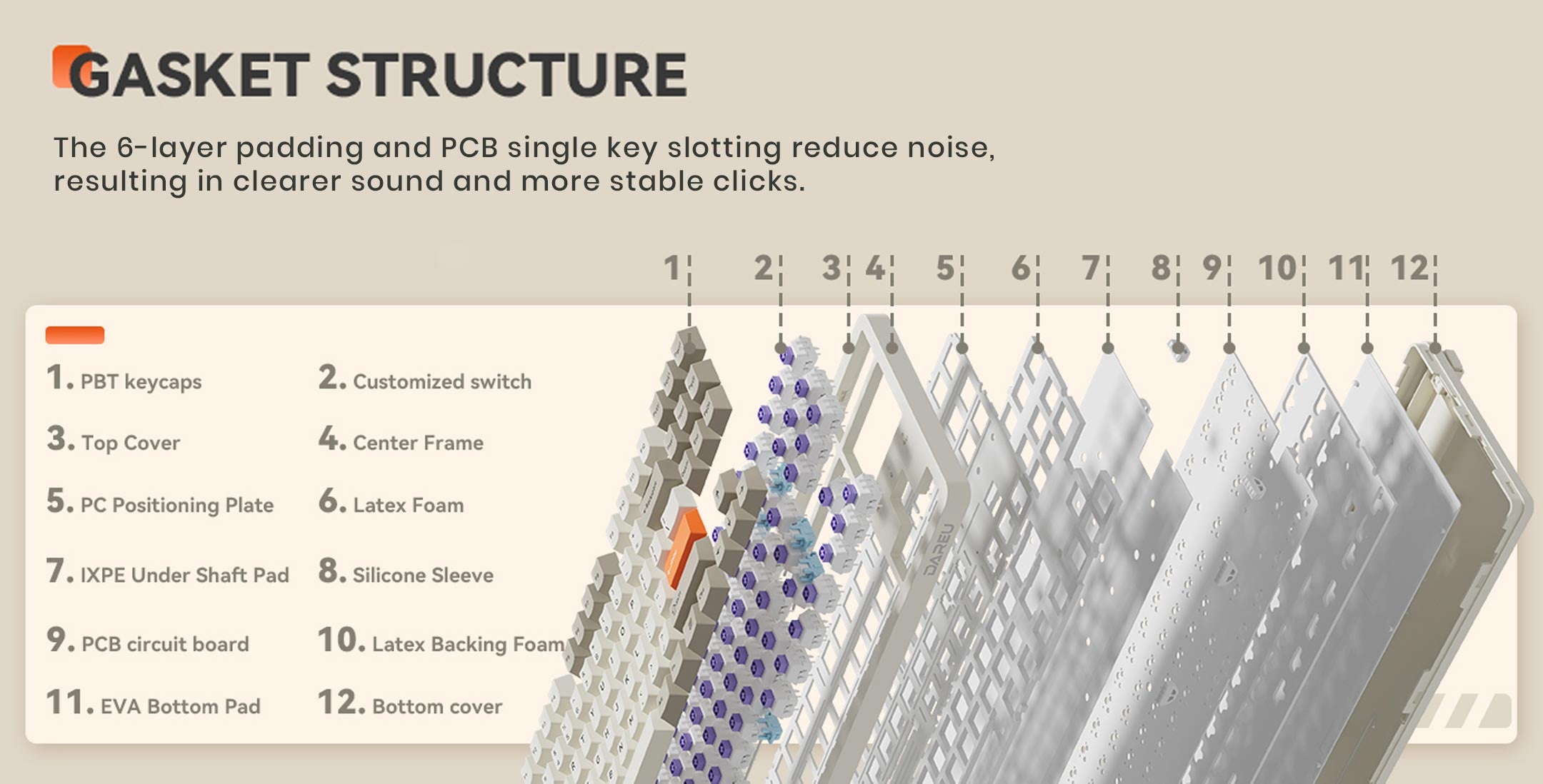 GASKET STRUCTURE

The 6-layer padding and PCB single key slotting reduce noise, resulting in clearer sound and more stable clicks.

1 2 3 4 5 6 7 8 9 10 11 12

1. PBT keycaps
2. Customized switch
3. Top Cover
4. Center Frame
5. PC Positioning Plate
6. Latex Foam
7. IXPE Under Shaft Pad
8. Silicone Sleeve
9. PCB circuit board
10. Latex Backing Foam
11. EVA Bottom Pad
12. Bottom cover

DAREU